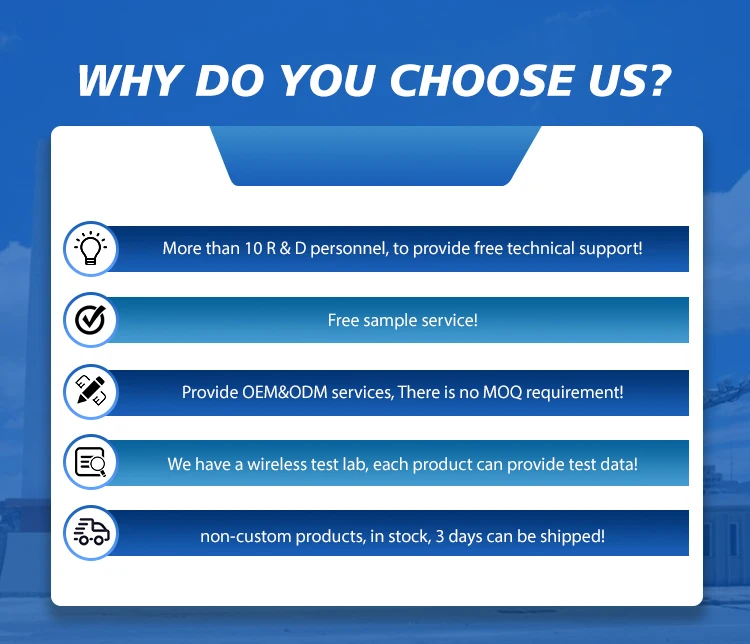 WHY DO YOU CHOOSE US?

More than 10 R & D personnel, to provide free technical support!

Free sample service!

Provide OEM&ODM services, There is no MOQ requirement!

We have a wireless test lab, each product can provide test data!

non-custom products, in stock, 3 days can be shipped!